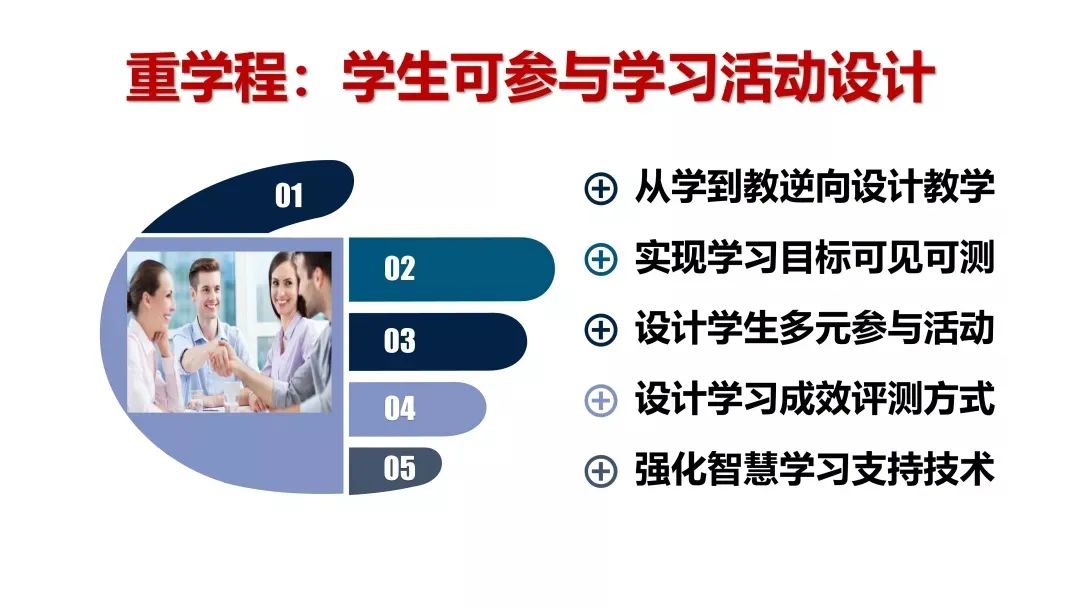 重学程：学生可参与学习活动设计

01
02
03
04
05

从学到教逆向设计教学
实现学习目标可见可测
设计学生多元参与活动
设计学习成效评测方式
强化智慧学习支持技术